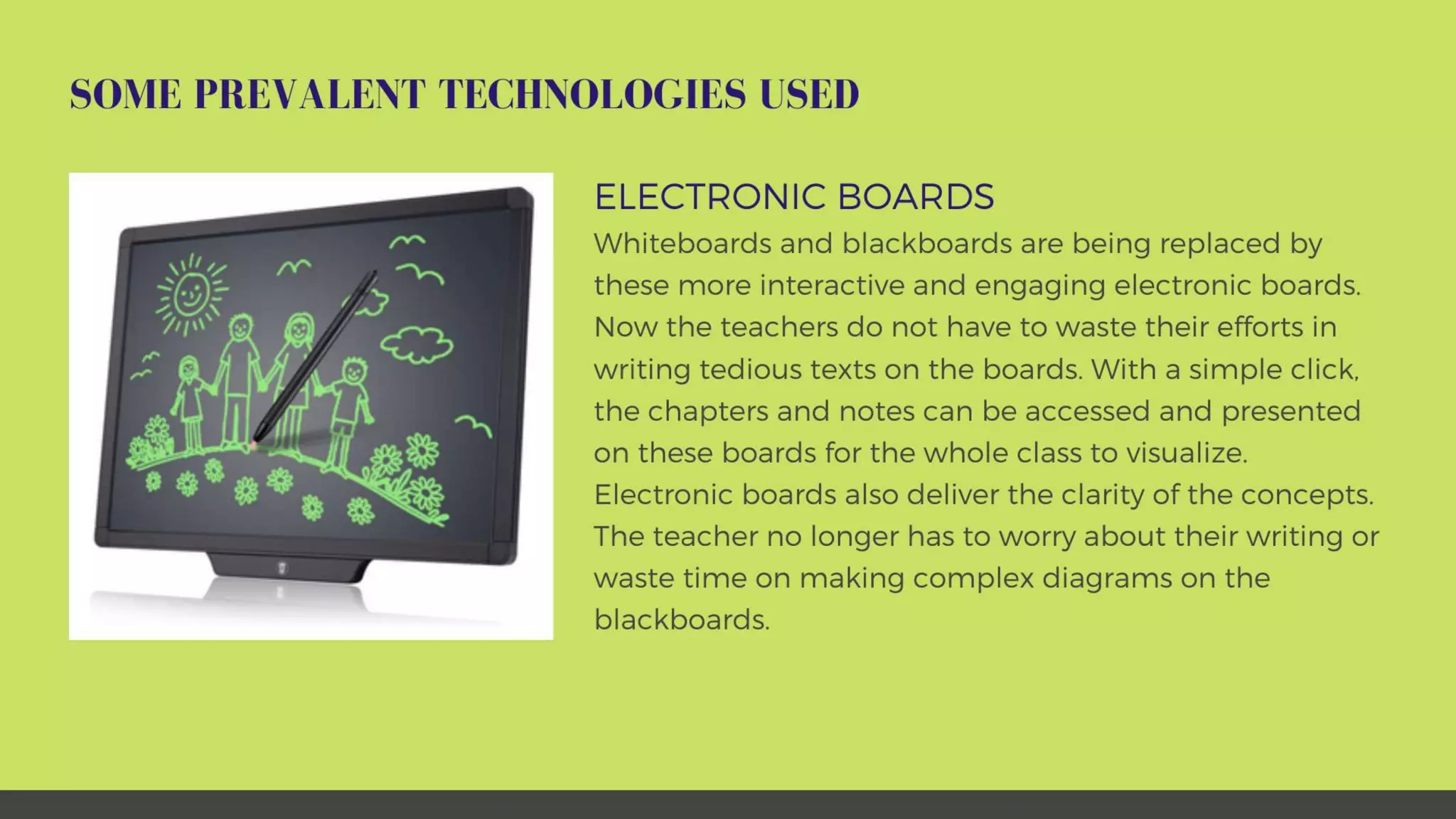 SOME PREVALENT TECHNOLOGIES USED

ELECTRONIC BOARDS

Whiteboards and blackboards are being replaced by these more interactive and engaging electronic boards. Now the teachers do not have to waste their efforts in writing tedious texts on the boards. With a simple click, the chapters and notes can be accessed and presented on these boards for the whole class to visualize. Electronic boards also deliver the clarity of the concepts. The teacher no longer has to worry about their writing or waste time on making complex diagrams on the blackboards.